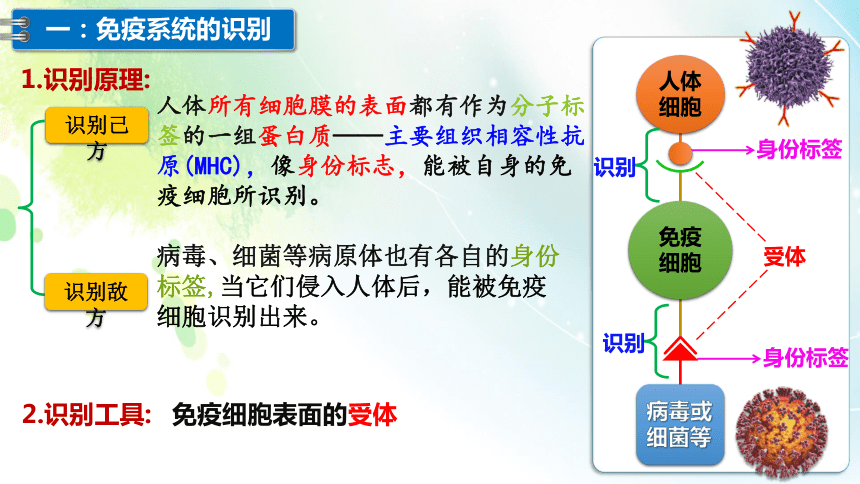 一：免疫系统的识别

1.识别原理:

识别己方

人体所有细胞膜的表面都有作为分子标签的一组蛋白质——主要组织相容性抗原(MHC)，像身份标志，能被自身的免疫细胞所识别。

识别敌方

病毒、细菌等病原体也有各自的身份标签,当它们侵入人体后，能被免疫细胞识别出来。

2.识别工具: 免疫细胞表面的受体

人体细胞

识别

身份标签

免疫细胞

受体

识别

身份标签

病毒或细菌等